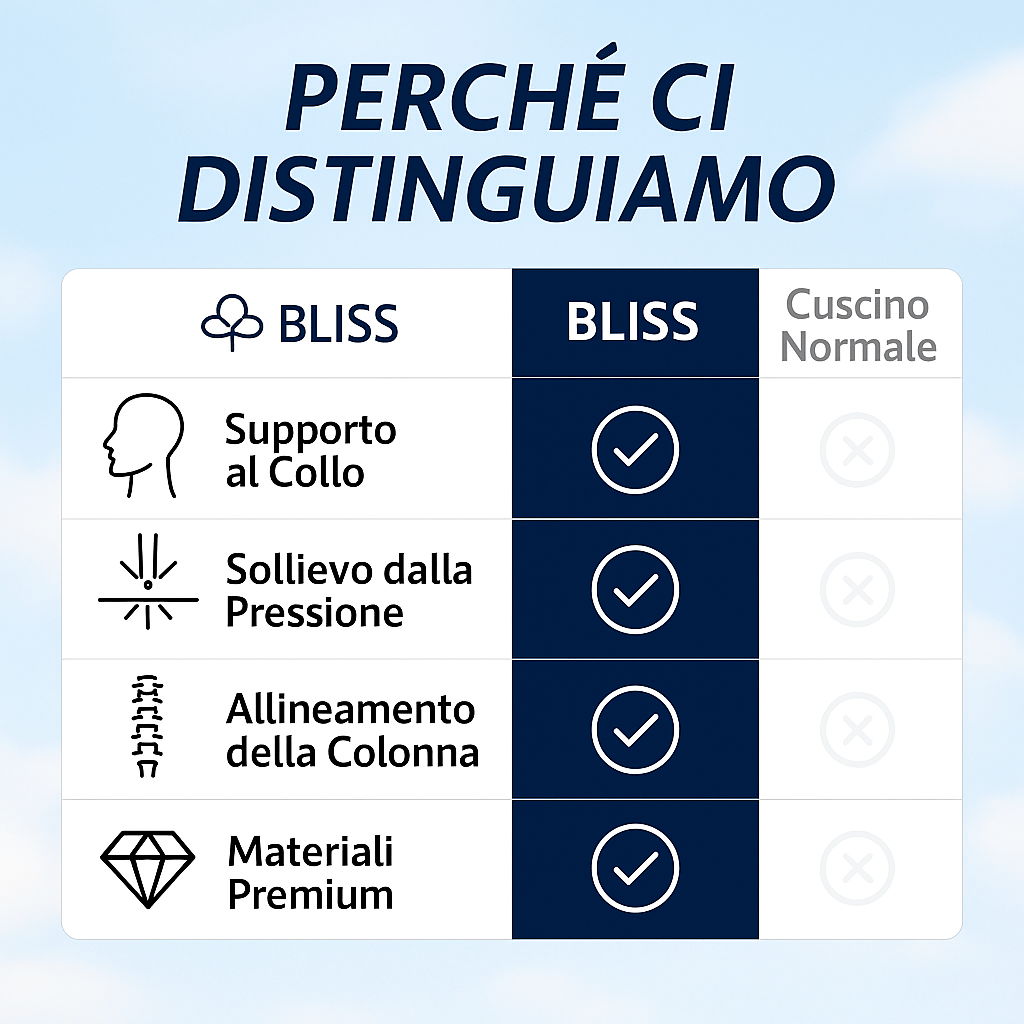 PERCHÉ CI DISTINGUIAMO

| BLISS | BLISS | Cuscino Normale |
|---|---|---|
| Supporto al Collo | ✓ | ✗ |
| Sollievo dalla Pressione | ✓ | ✗ |
| Allineamento della Colonna | ✓ | ✗ |
| Materiali Premium | ✓ | ✗ |